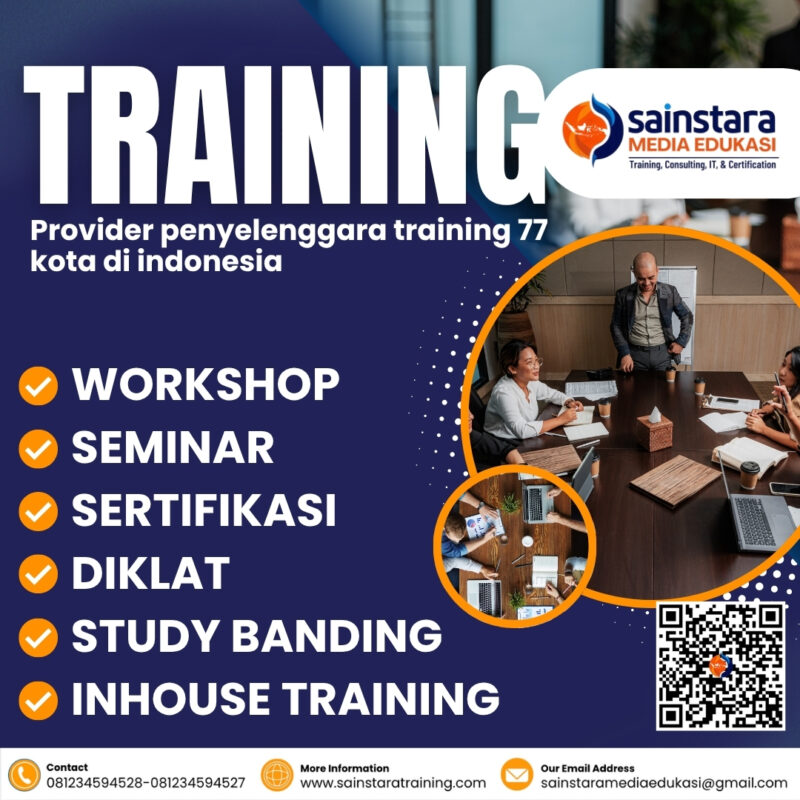 TRAINING

sainstara
MEDIA EDUKASI
Training, Consulting, IT, & Certification

Provider penyelenggara training 77 kota di indonesia

WORKSHOP
SEMINAR
SERTIFIKASI
DIKLAT
STUDY BANDING
INHOUSE TRAINING

Contact
081234594528-081234594527

More Information
www.sainstaratraining.com

Our Email Address
sainstaramediaedukasi@gmail.com